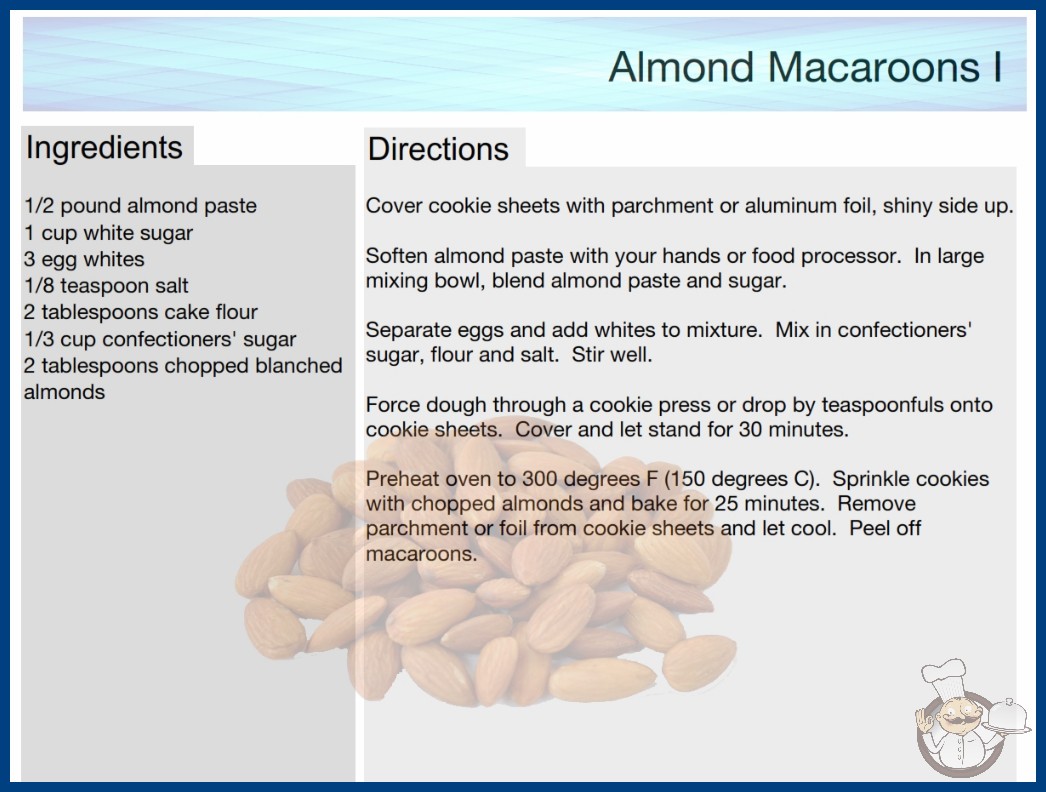 Almond Macaroons I

Ingredients

1/2 pound almond paste
1 cup white sugar
3 egg whites
1/8 teaspoon salt
2 tablespoons cake flour
1/3 cup confectioners' sugar
2 tablespoons chopped blanched almonds

Directions

Cover cookie sheets with parchment or aluminum foil, shiny side up.

Soften almond paste with your hands or food processor. In large mixing bowl, blend almond paste and sugar.

Separate eggs and add whites to mixture. Mix in confectioners' sugar, flour and salt. Stir well.

Force dough through a cookie press or drop by teaspoonfuls onto cookie sheets. Cover and let stand for 30 minutes.

Preheat oven to 300 degrees F (150 degrees C). Sprinkle cookies with chopped almonds and bake for 25 minutes. Remove parchment or foil from cookie sheets and let cool. Peel off macaroons.